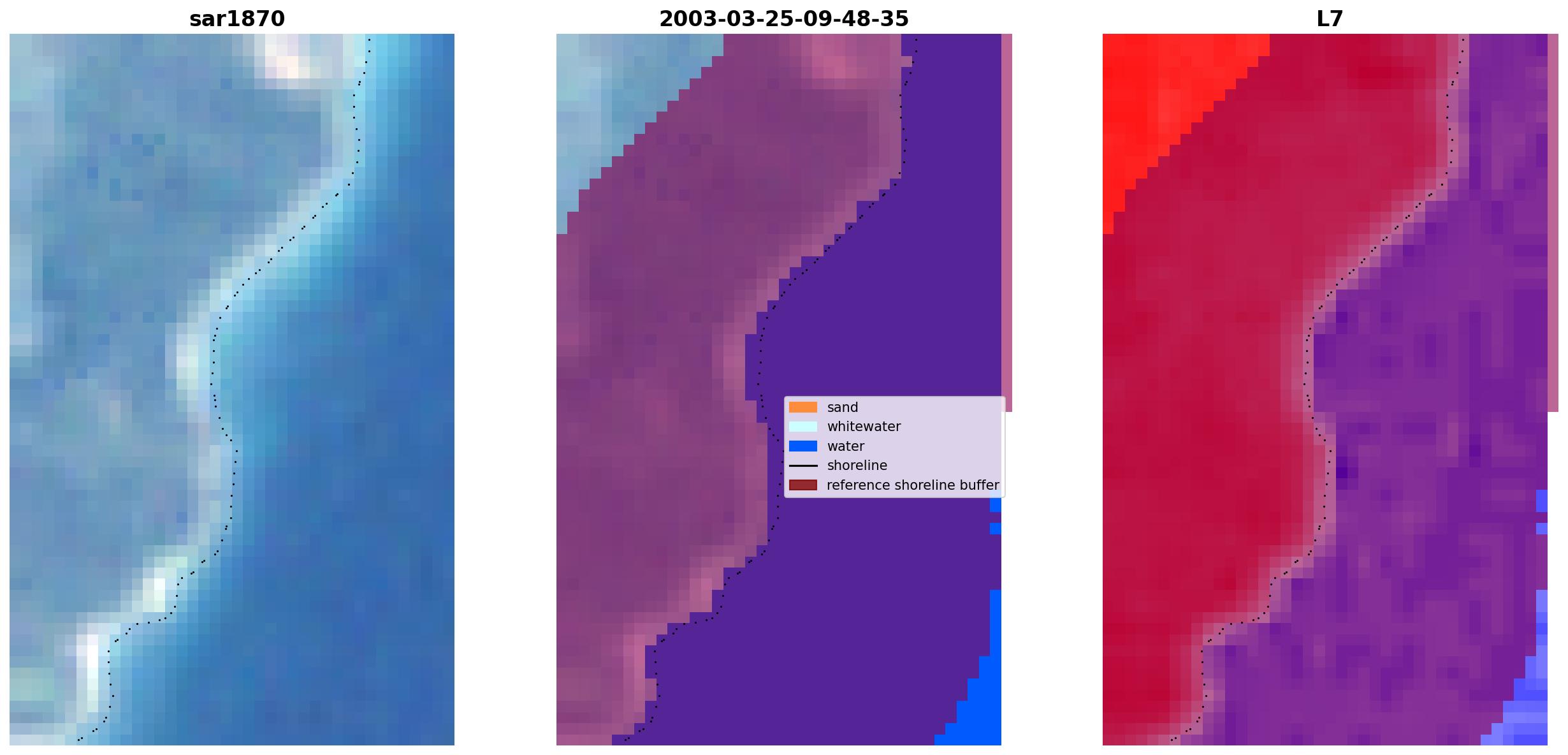 sar1870

2003-03-25-09-48-35

sand
whitewater
water
shoreline
reference shoreline buffer

L7